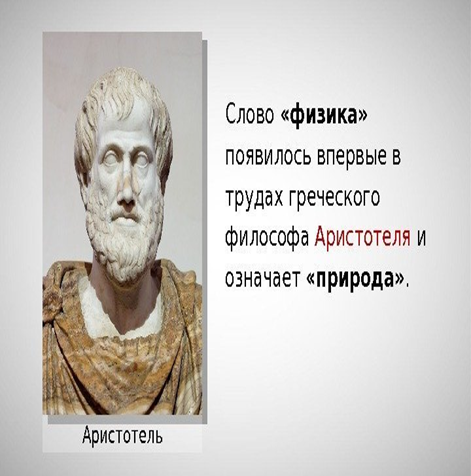 Слово «физика» появилось впервые в трудах греческого философа Аристотеля и означает «природа».

Аристотель